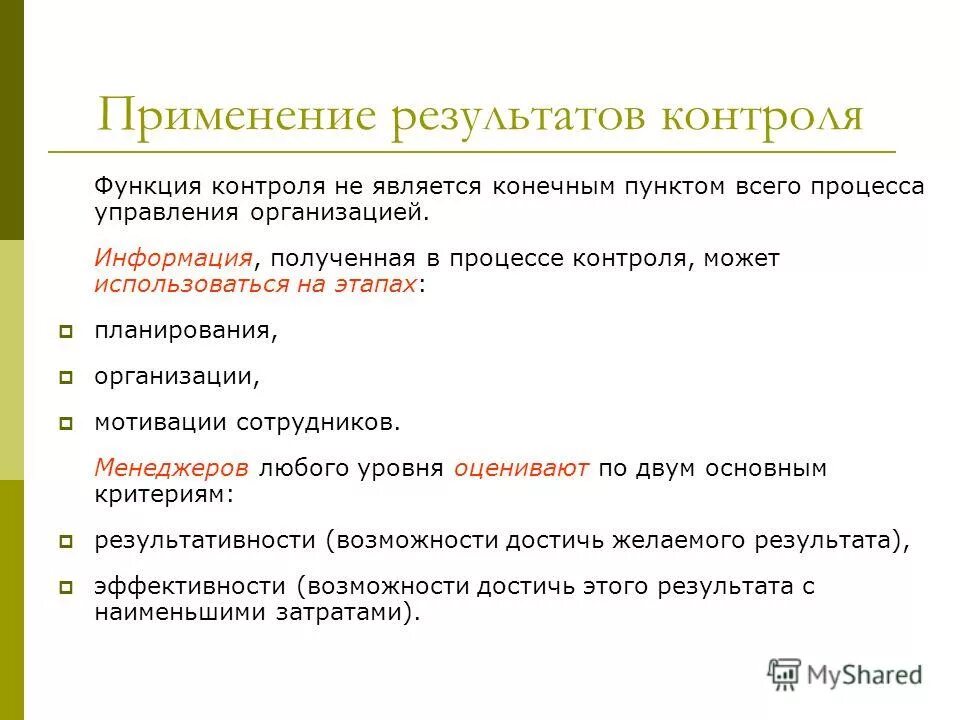 Применение результатов контроля

Функция контроля не является конечным пунктом всего процесса управления организацией.

Информация, полученная в процессе контроля, может использоваться на этапах:

планирования,

организации,

мотивации сотрудников.

Менеджеров любого уровня оценивают по двум основным критериям:

результативности (возможности достичь желаемого результата),

эффективности (возможности достичь этого результата с наименьшими затратами).

MyShared